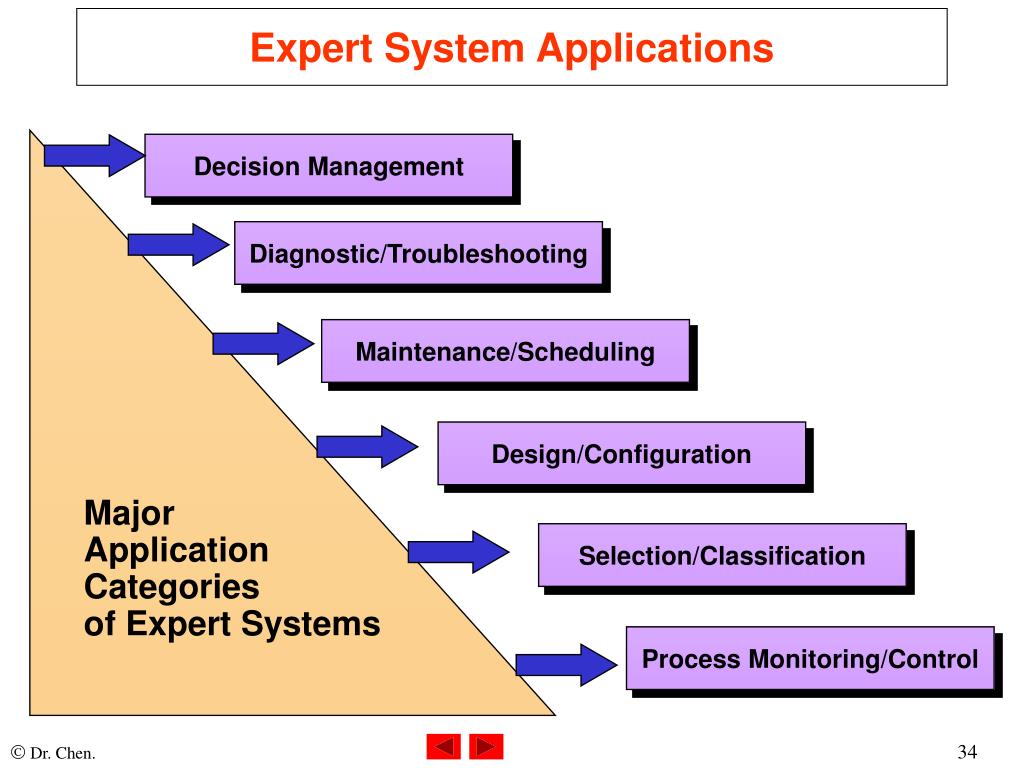 Expert System Applications

Decision Management

Diagnostic/Troubleshooting

Maintenance/Scheduling

Design/Configuration

Selection/Classification

Process Monitoring/Control

Major Application Categories of Expert Systems

© Dr. Chen.

34